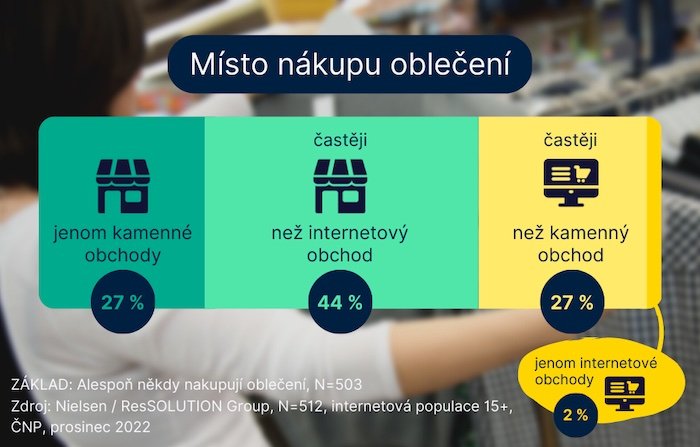 Místo nákupu oblečení

jenom kamenné obchody

27 %

častěji

než internetový obchod

44 %

častěji

než kamenný obchod

27 %

jenom internetové obchody

2 %

ZÁKLAD: Alespoň někdy nakupují oblečení, N=503
Zdroj: Nielsen / ResSOLUTION Group, N=512, internetová populace 15+, ČNP, prosinec 2022